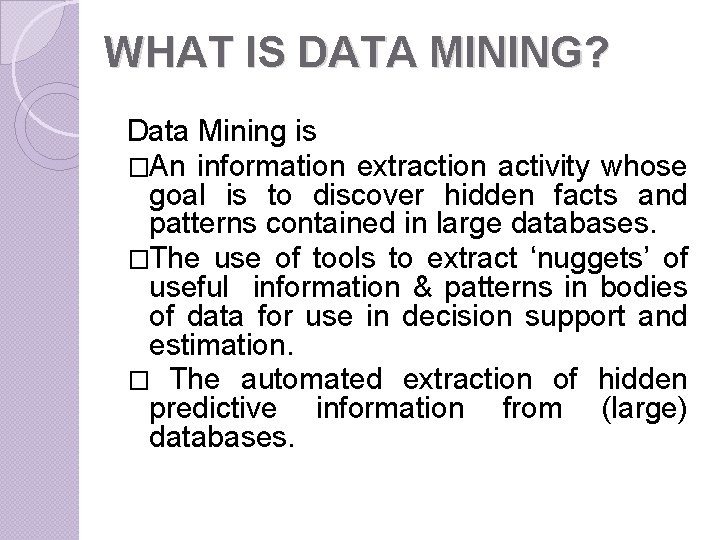 WHAT IS DATA MINING?

Data Mining is

□An information extraction activity whose goal is to discover hidden facts and patterns contained in large databases.

□The use of tools to extract ‘nuggets’ of useful information & patterns in bodies of data for use in decision support and estimation.

□ The automated extraction of hidden predictive information from (large) databases.